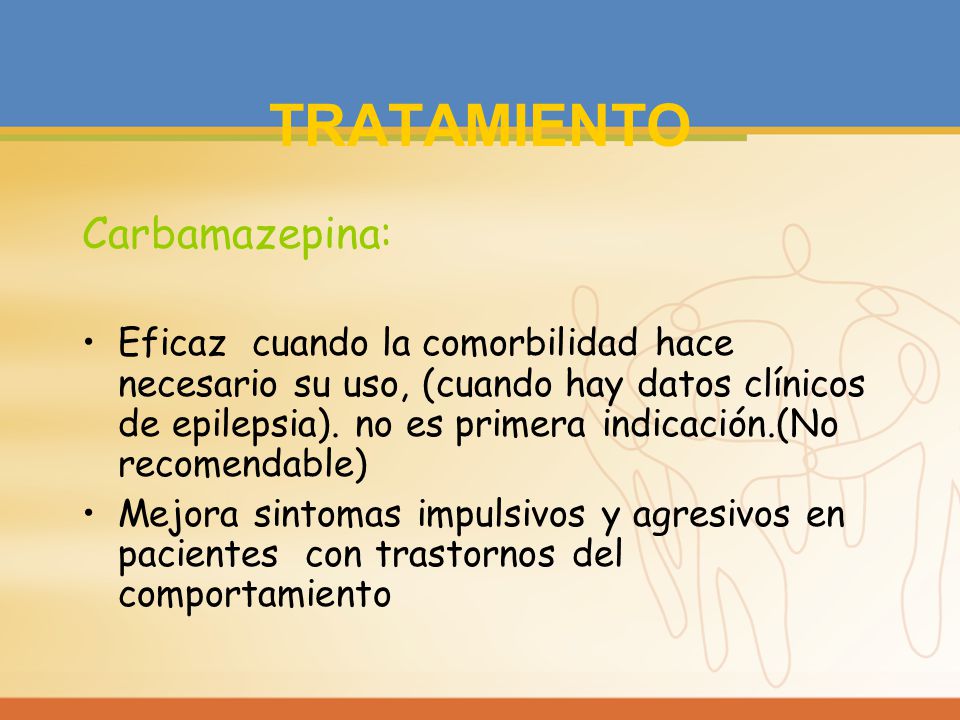 TRATAMIENTO

Carbamazepina:

• Eficaz cuando la comorbilidad hace necesario su uso, (cuando hay datos clínicos de epilepsia). no es primera indicación.(No recomendable)
• Mejora sintomas impulsivos y agresivos en pacientes con trastornos del comportamiento